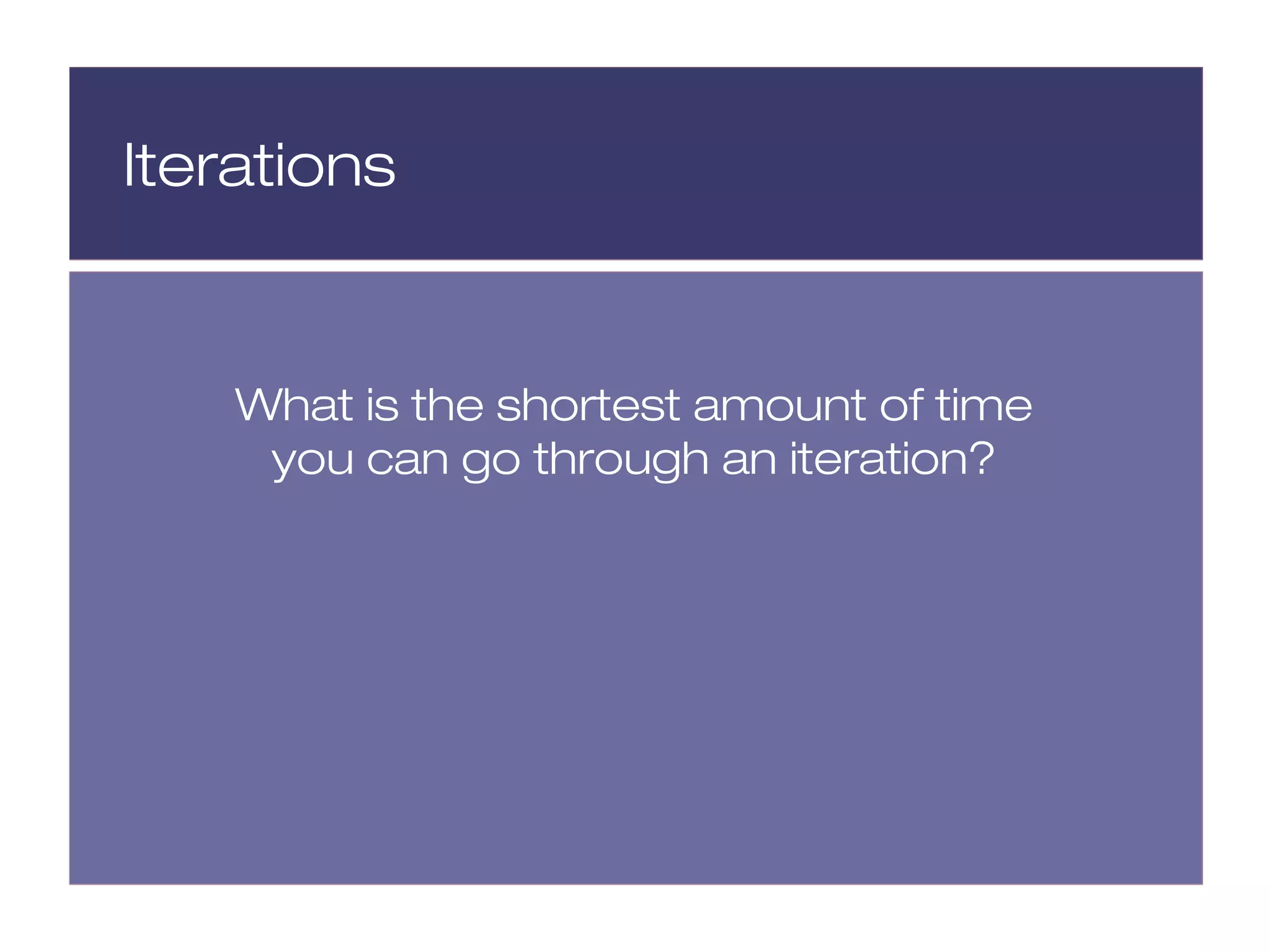 Iterations

What is the shortest amount of time you can go through an iteration?